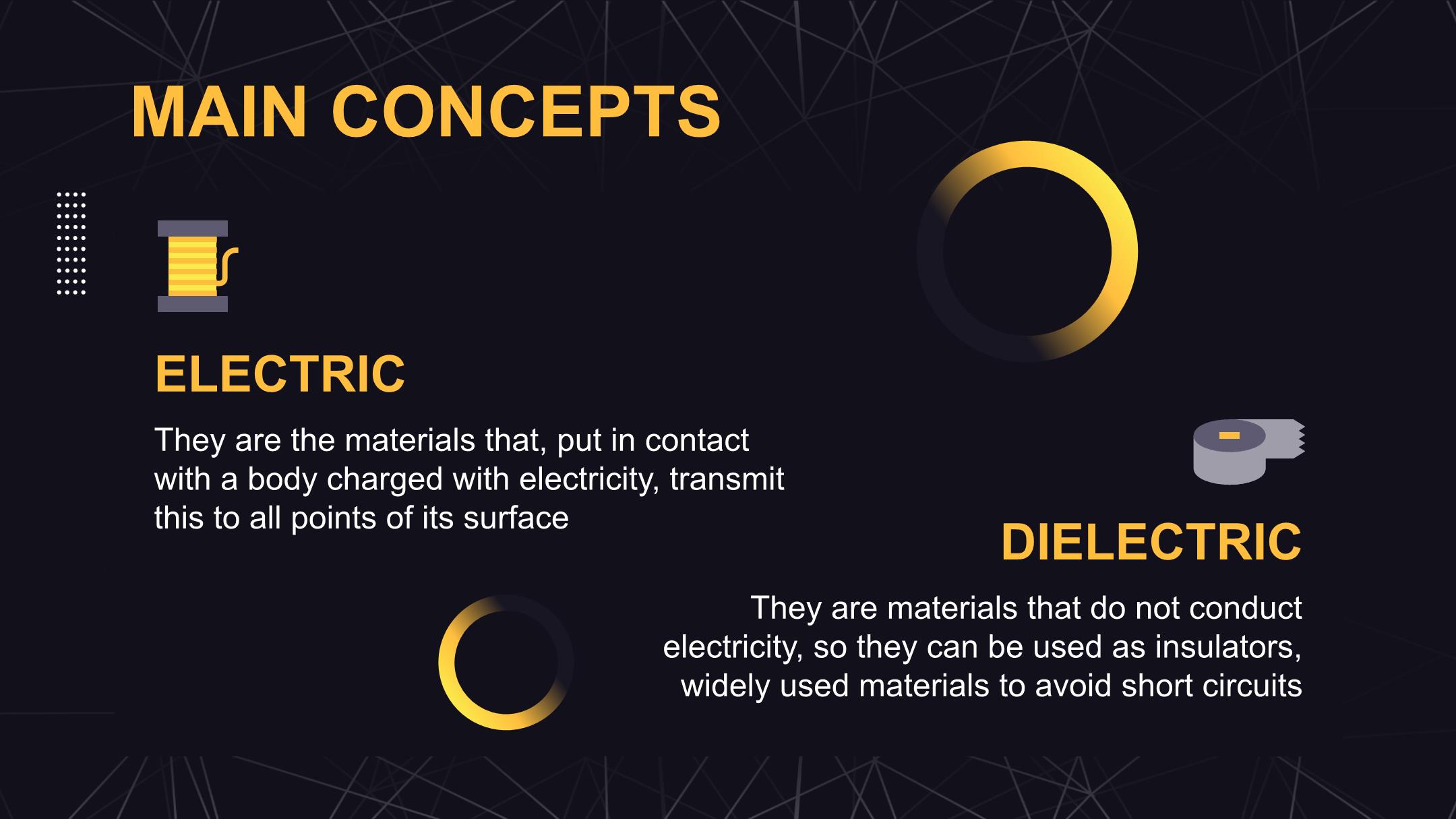 MAIN CONCEPTS

ELECTRIC

They are the materials that, put in contact with a body charged with electricity, transmit this to all points of its surface

DIELECTRIC

They are materials that do not conduct electricity, so they can be used as insulators, widely used materials to avoid short circuits